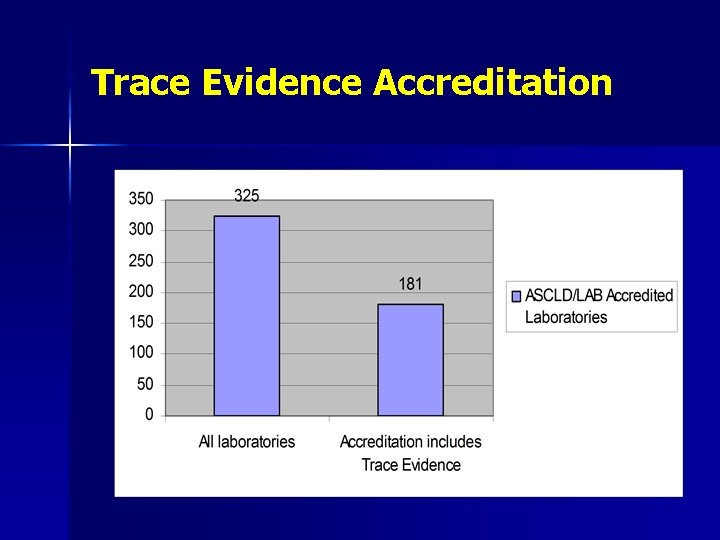 Trace Evidence Accreditation

350
300
250
200
150
100
50
0

325

181

All laboratories

Accreditation includes Trace Evidence

ASCLD/LAB Accredited Laboratories